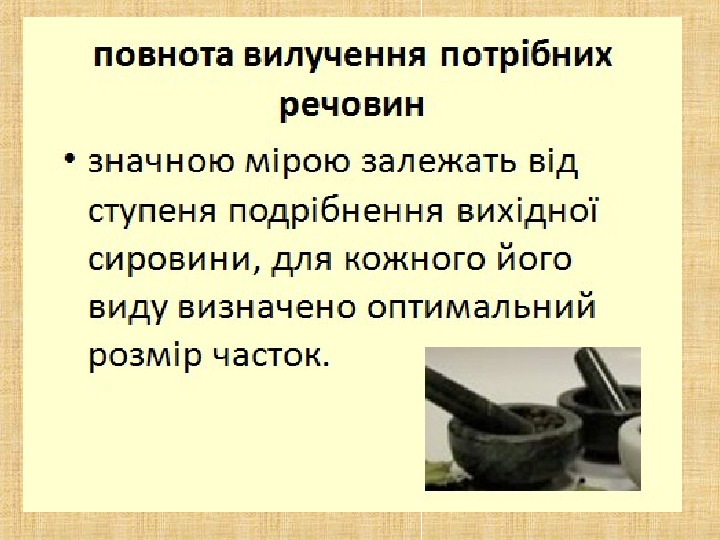 повнота вилучення потрібних речовин

• значною мірою залежать від ступеня подрібнення вихідної сировини, для кожного його виду визначено оптимальний розмір часток.